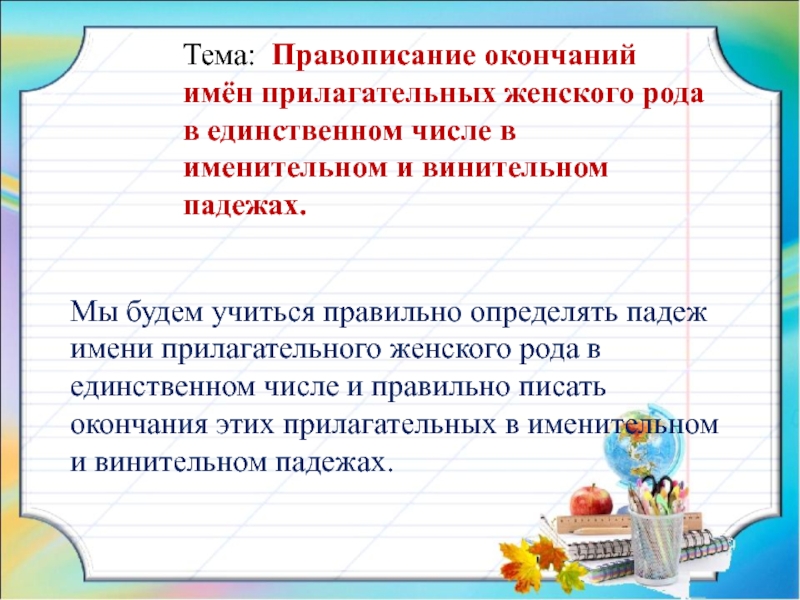 Тема: Правописание окончаний имён прилагательных женского рода в единственном числе в именительном и винительном падежах.

Мы будем учиться правильно определять падеж имени прилагательного женского рода в единственном числе и правильно писать окончания этих прилагательных в именительном и винительном падежах.